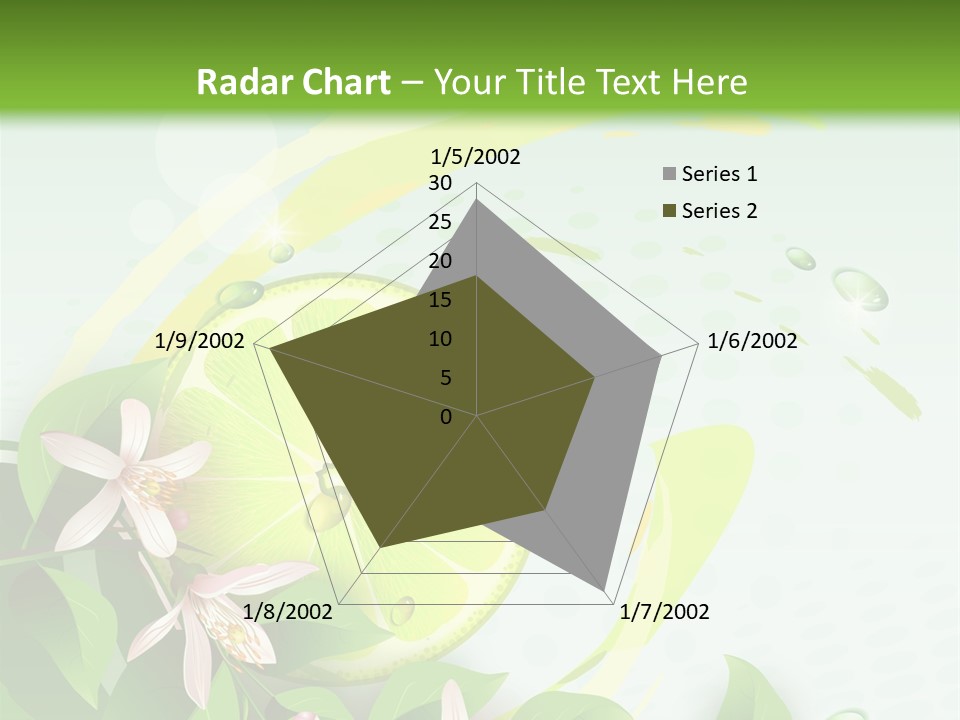 Radar Chart – Your Title Text Here

1/5/2002
30
25
20
15
10
5
0
1/6/2002
1/7/2002
1/8/2002
1/9/2002

Series 1
Series 2